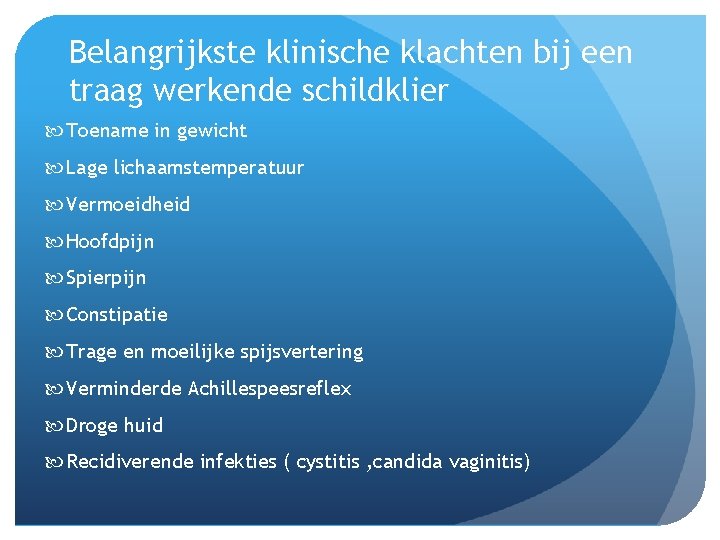 Belangrijkste klinische klachten bij een traag werkende schildklier

Toename in gewicht

Lage lichaamstemperatuur

Vermoeidheid

Hoofdpijn

Spierpijn

Constipatie

Trage en moeilijke spijsvertering

Verminderde Achillespeesreflex

Droge huid

Recidiverende infekties ( cystitis ,candida vaginitis)